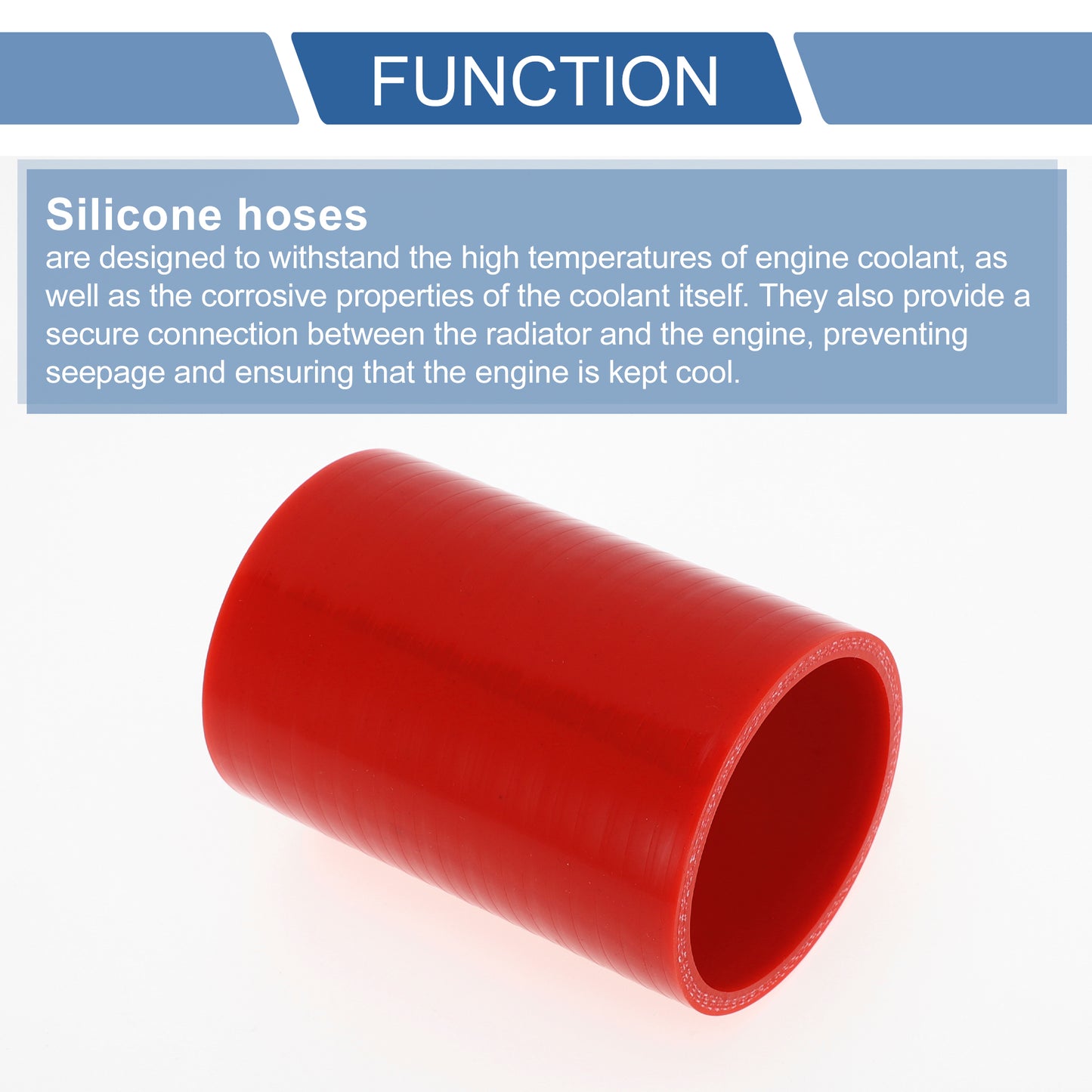 FUNCTION

Silicone hoses

are designed to withstand the high temperatures of engine coolant, as well as the corrosive properties of the coolant itself. They also provide a secure connection between the radiator and the engine, preventing seepage and ensuring that the engine is kept cool.